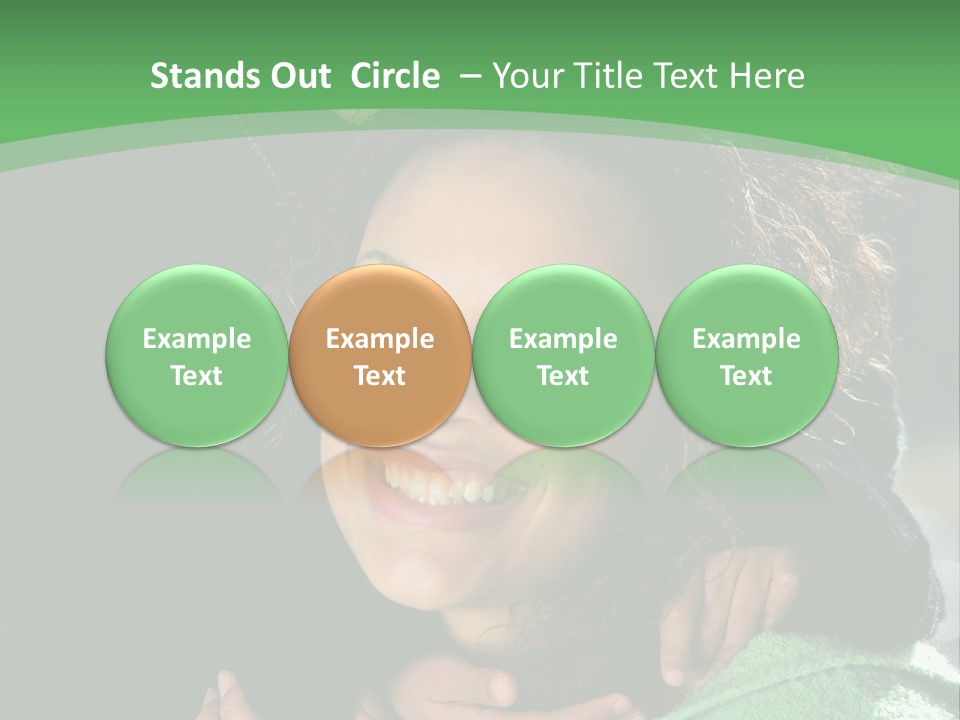 Stands Out Circle – Your Title Text Here

Example Text

Example Text

Example Text

Example Text